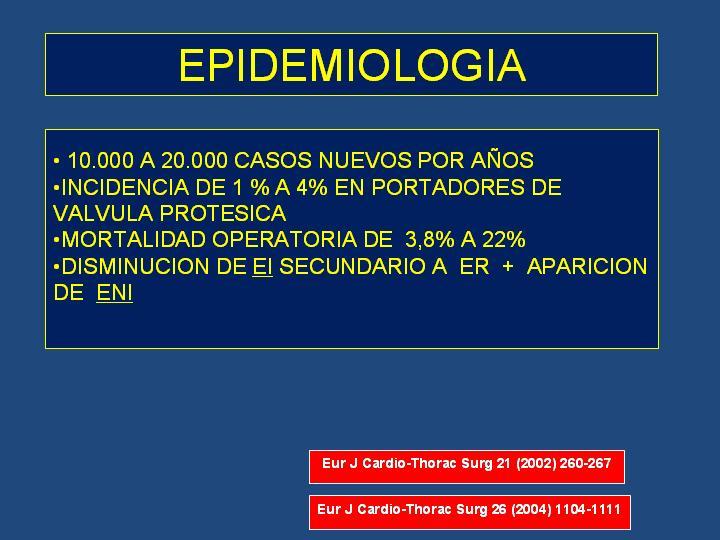 EPIDEMIOLOGIA

• 10.000 A 20.000 CASOS NUEVOS POR AÑOS
•INCIDENCIA DE 1 % A 4% EN PORTADORES DE VALVULA PROTESICA
•MORTALIDAD OPERATORIA DE 3,8% A 22%
•DISMINUCION DE EI SECUNDARIO A ER + APARICION DE ENI

Eur J Cardio-Thorac Surg 21 (2002) 260-267

Eur J Cardio-Thorac Surg 26 (2004) 1104-1111